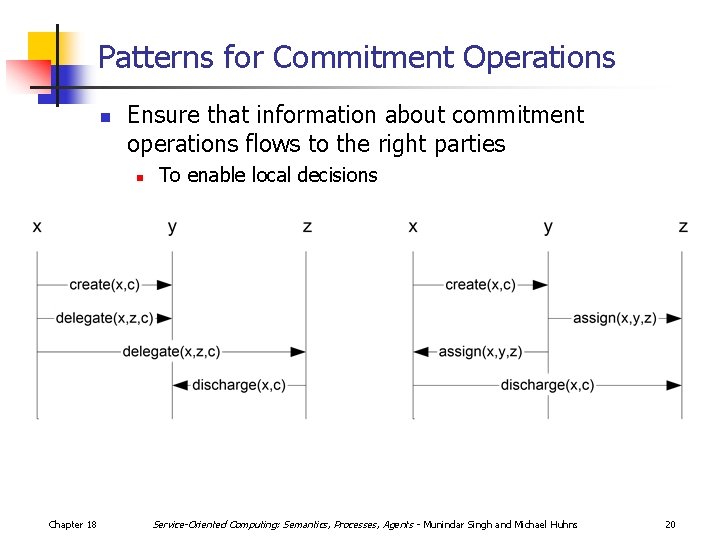 Patterns for Commitment Operations

Ensure that information about commitment operations flows to the right parties

To enable local decisions

x y z

create(x,c)

delegate(x,z,c)

delegate(x,z,c)

discharge(x,c)

x y z

create(x,c)

assign(x,y,z)

assign(x,y,z)

discharge(x,c)

Chapter 18 Service-Oriented Computing: Semantics, Processes, Agents - Munindar Singh and Michael Huhns 20